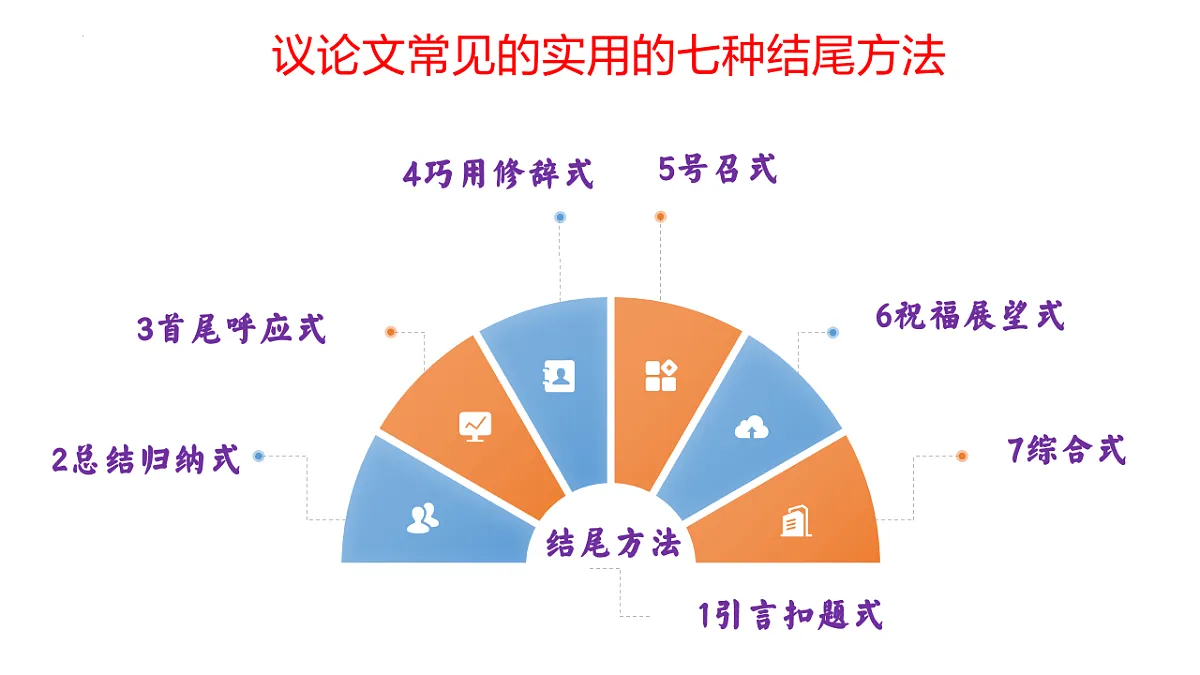 议论文常见的实用的七种结尾方法

4巧用修辞式

5号召式

3首尾呼应式

6祝福展望式

2总结归纳式

7综合式

结尾方法

1引言扣题式